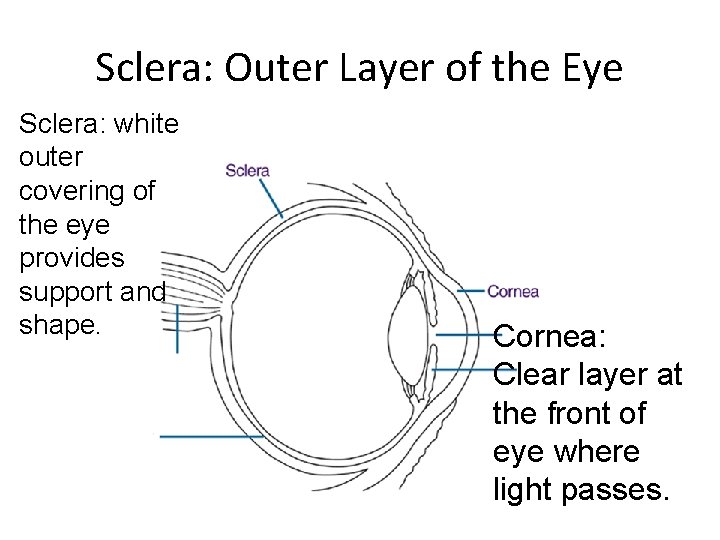 Sclera: Outer Layer of the Eye

Sclera: white outer covering of the eye provides support and shape.

Sclera

Cornea

Cornea: Clear layer at the front of eye where light passes.